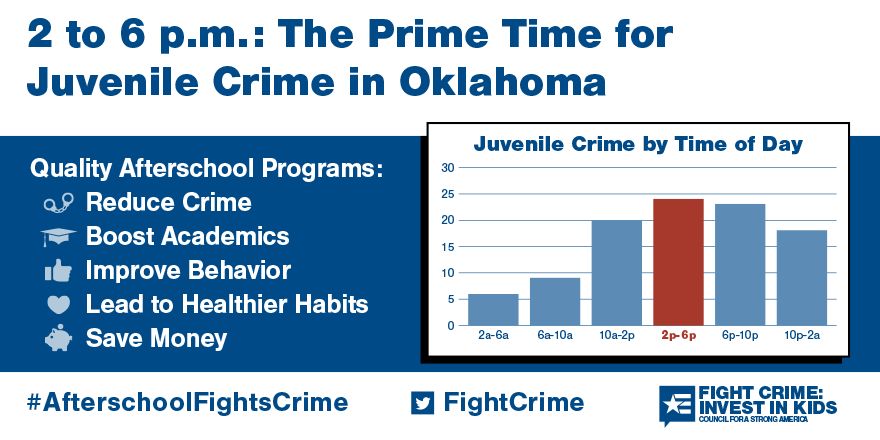 2 to 6 p.m.: The Prime Time for Juvenile Crime in Oklahoma

Quality Afterschool Programs:
Reduce Crime
Boost Academics
Improve Behavior
Lead to Healthier Habits
Save Money

Juvenile Crime by Time of Day
30
25
20
15
10
5
0
2a-6a
6a-10a
10a-2p
2p-6p
6p-10p
10p-2a

#AfterschoolFightsCrime

FightCrime

FIGHT CRIME: INVEST IN KIDS
COUNCIL FOR A STRONG AMERICA